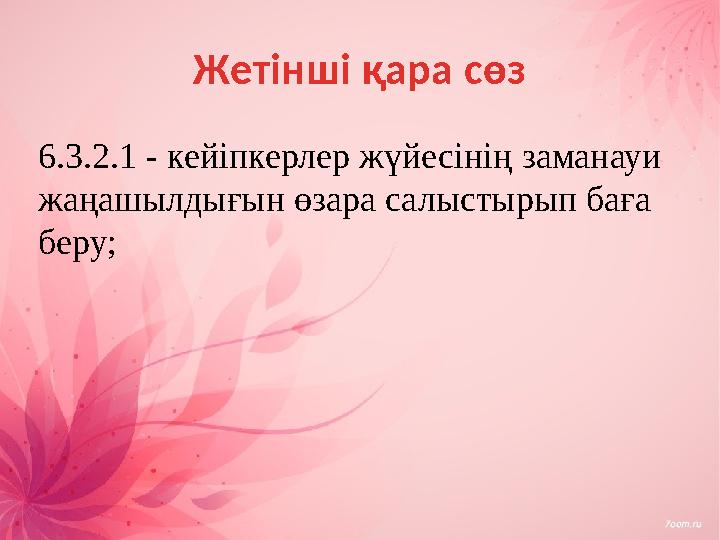 Жетінші қара сөз

6.3.2.1 - кейіпкерлер жүйесінің заманауи жаңашылдығын өзара салыстырып баға беру;

7oom.ru